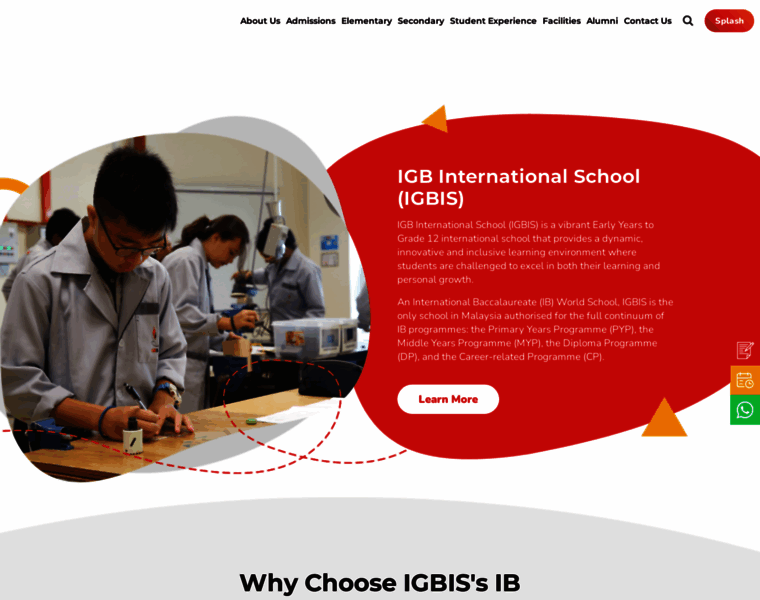 About Us Admissions Elementary Secondary Student Experience Facilities Alumni Contact Us Splash

IGB International School (IGBIS)

IGB International School (IGBIS) is a vibrant Early Years to Grade 12 international school that provides a dynamic, innovative and inclusive learning environment where students are challenged to excel in both their learning and personal growth.

An International Baccalaureate (IB) World School, IGBIS is the only school in Malaysia authorised for the full continuum of IB programmes: the Primary Years Programme (PYP), the Middle Years Programme (MYP), the Diploma Programme (DP), and the Career-related Programme (CP).

Learn More

Why Choose IGBIS's IB